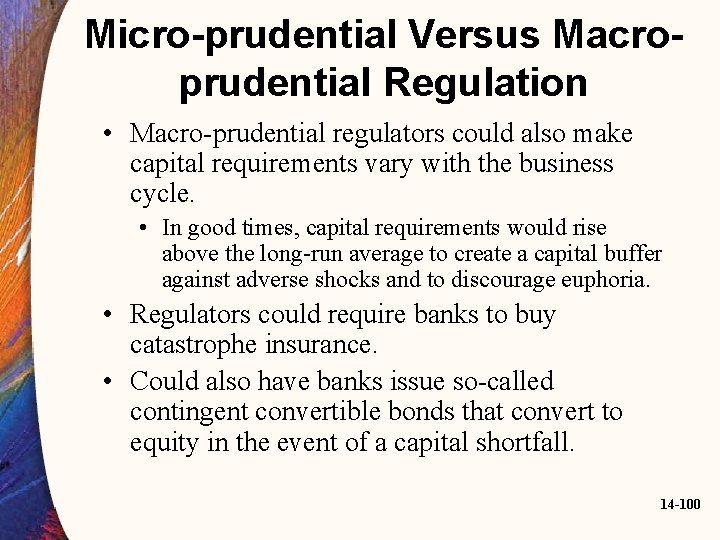 Micro-prudential Versus Macro-prudential Regulation

• Macro-prudential regulators could also make capital requirements vary with the business cycle.

• In good times, capital requirements would rise above the long-run average to create a capital buffer against adverse shocks and to discourage euphoria.

• Regulators could require banks to buy catastrophe insurance.

• Could also have banks issue so-called contingent convertible bonds that convert to equity in the event of a capital shortfall.

14-100